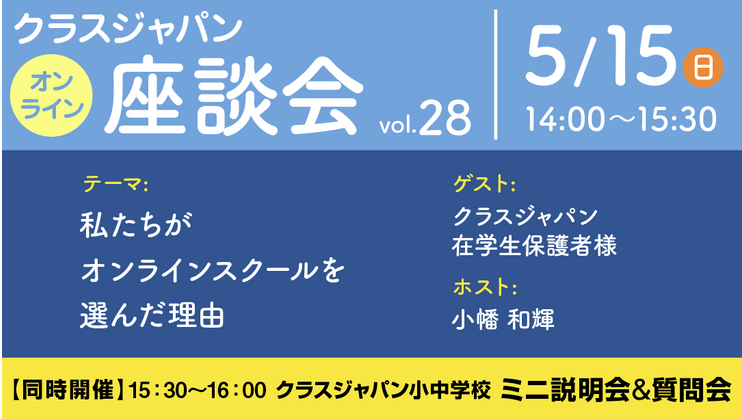 クラスジャパン

オンライン

座談会 vol.28

5/15 日

14:00〜15:30

テーマ:

私たちが
オンラインスクールを
選んだ理由

ゲスト:

クラスジャパン
在学生保護者様

ホスト:

小幡 和輝

【同時開催】15：30〜16：00 クラスジャパン小中学校 ミニ説明会&質問会